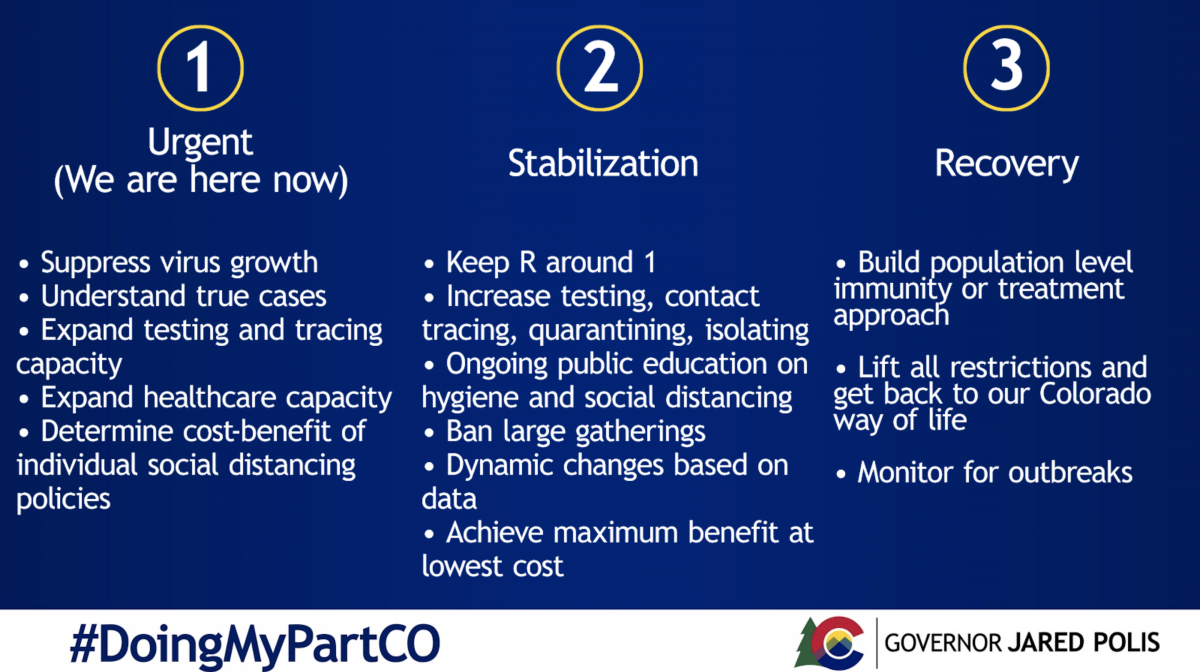 1
Urgent
(We are here now)

• Suppress virus growth
• Understand true cases
• Expand testing and tracing capacity
• Expand healthcare capacity
• Determine cost-benefit of individual social distancing policies

2
Stabilization

• Keep R around 1
• Increase testing, contact tracing, quarantining, isolating
• Ongoing public education on hygiene and social distancing
• Ban large gatherings
• Dynamic changes based on data
• Achieve maximum benefit at lowest cost

3
Recovery

• Build population level immunity or treatment approach

• Lift all restrictions and get back to our Colorado way of life

• Monitor for outbreaks

#DoingMyPartCO

GOVERNOR JARED POLIS